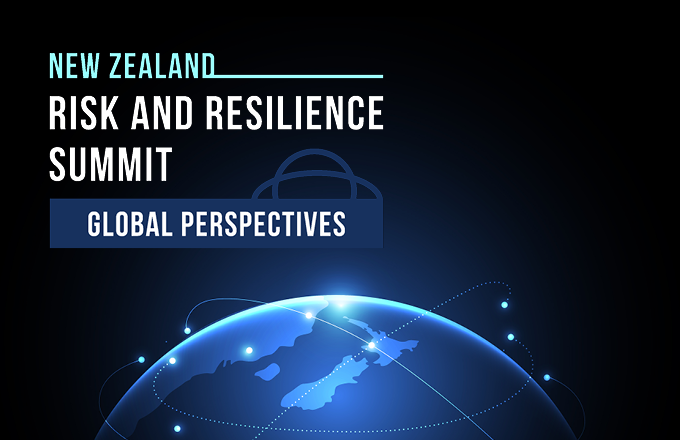 NEW ZEALAND
RISK AND RESILIENCE SUMMIT
GLOBAL PERSPECTIVES